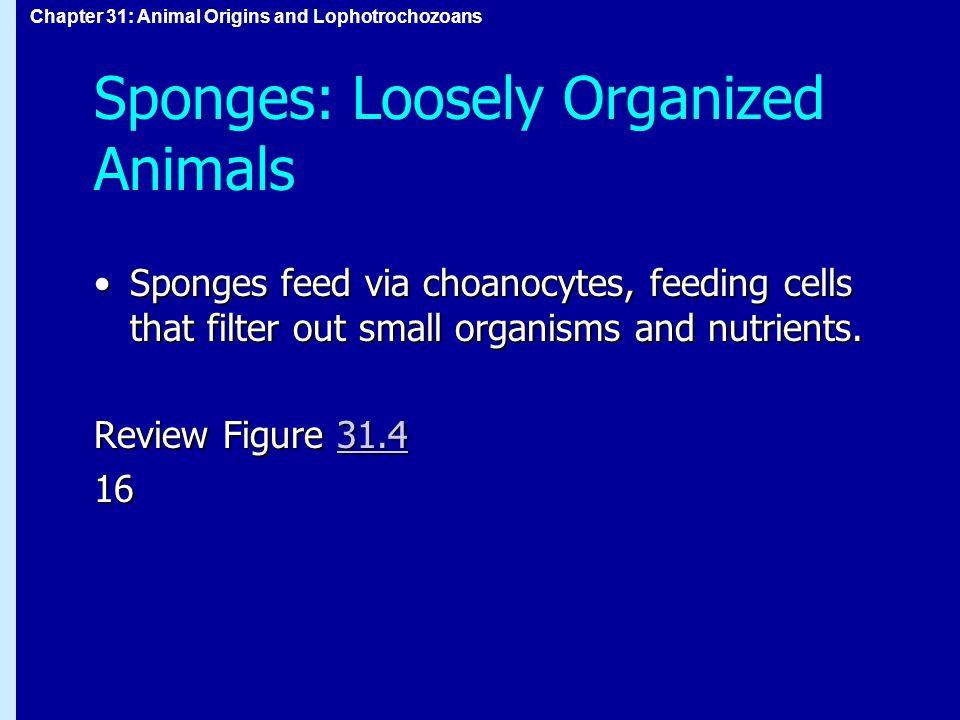 Chapter 31: Animal Origins and Lophotrochozoans

Sponges: Loosely Organized Animals

• Sponges feed via choanocytes, feeding cells that filter out small organisms and nutrients.

Review Figure 31.4
16